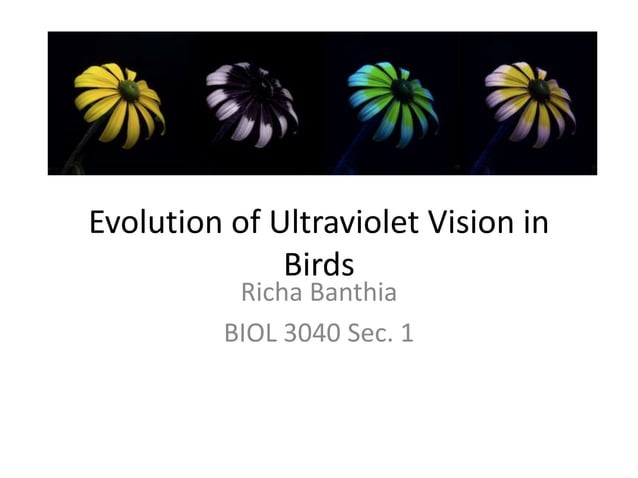 Evolution of Ultraviolet Vision in Birds

Richa Banthia

BIOL 3040 Sec. 1